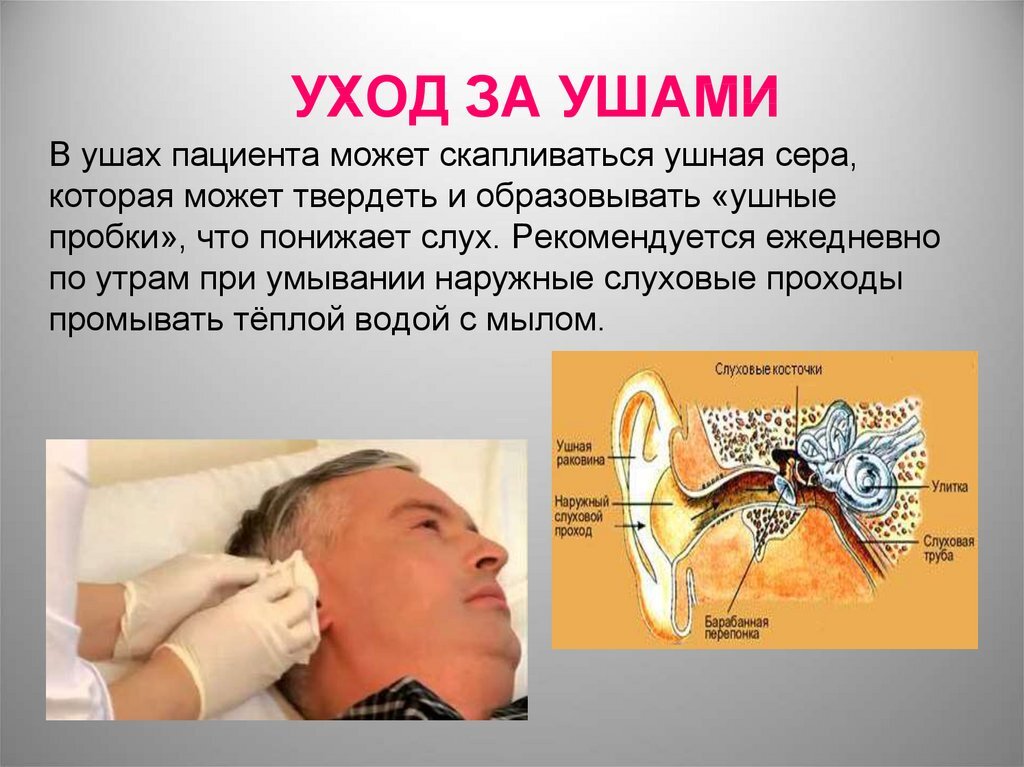 УХОД ЗА УШАМИ

В ушах пациента может скапливаться ушная сера, которая может твердеть и образовывать «ушные пробки», что понижает слух. Рекомендуется ежедневно по утрам при умывании наружные слуховые проходы промывать тёплой водой с мылом.

Слуховые косточки
Ушная раковина
Наружный слуховой проход
Улитка
Слуховая труба
Барабанная перепонка